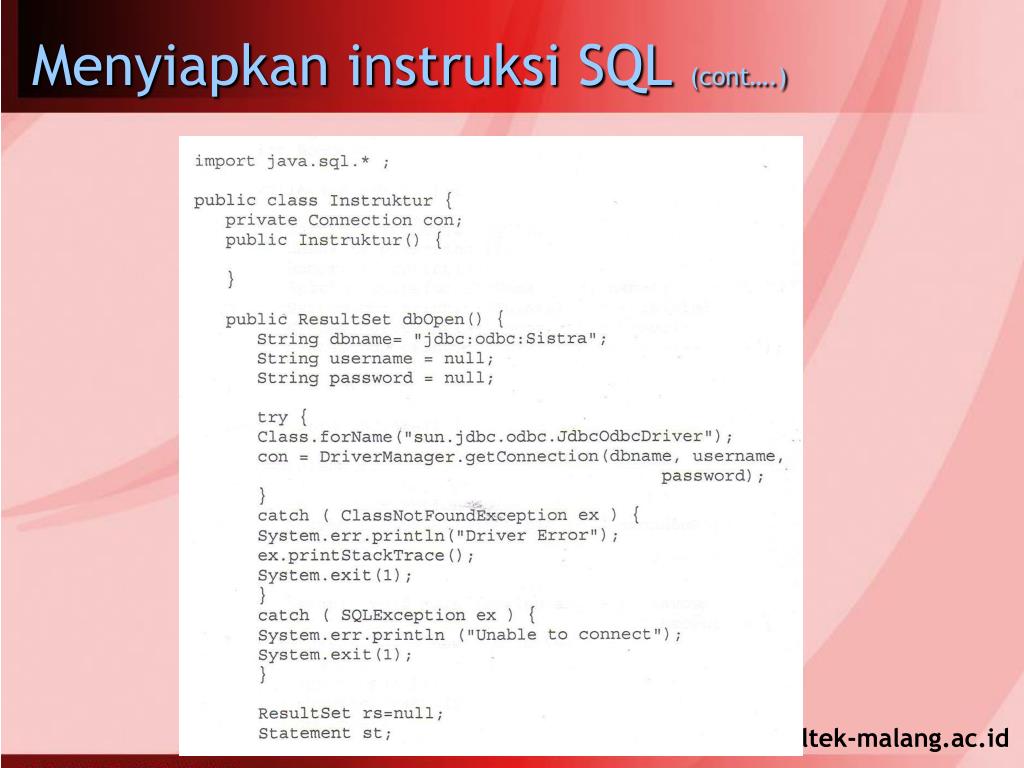 Menyiapkan instruksi SQL (cont….)

import java.sql.* ;

public class Instruktur {
   private Connection con;
   public Instruktur() {

   }

   public ResultSet dbOpen() {
      String dbname= "jdbc:odbc:Sistra";
      String username = null;
      String password = null;

      try {
      Class.forName("sun.jdbc.odbc.JdbcOdbcDriver");
      con = DriverManager.getConnection(dbname, username,
                                                password);
      }
      catch ( ClassNotFoundException ex ) {
      System.err.println("Driver Error");
      ex.printStackTrace();
      System.exit(1);
      }
      catch ( SQLException ex ) {
      System.err.println ("Unable to connect");
      System.exit(1);
      }

      ResultSet rs=null;
      Statement st;

ltek-malang.ac.id